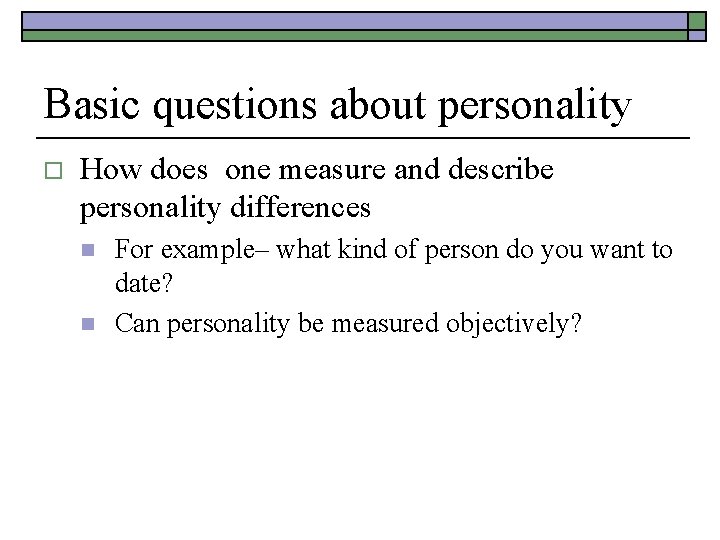 Basic questions about personality

How does  one measure and describe personality differences

For example– what kind of person do you want to date?

Can personality be measured objectively?